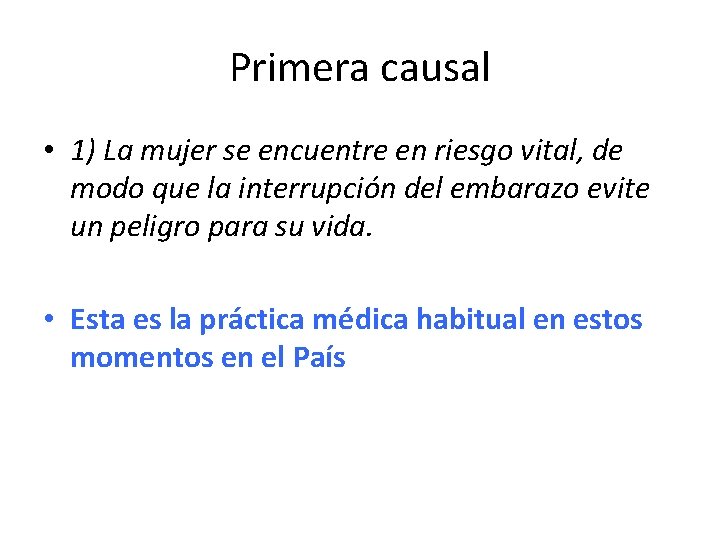 Primera causal

• 1) La mujer se encuentre en riesgo vital, de modo que la interrupción del embarazo evite un peligro para su vida.

• Esta es la práctica médica habitual en estos momentos en el País